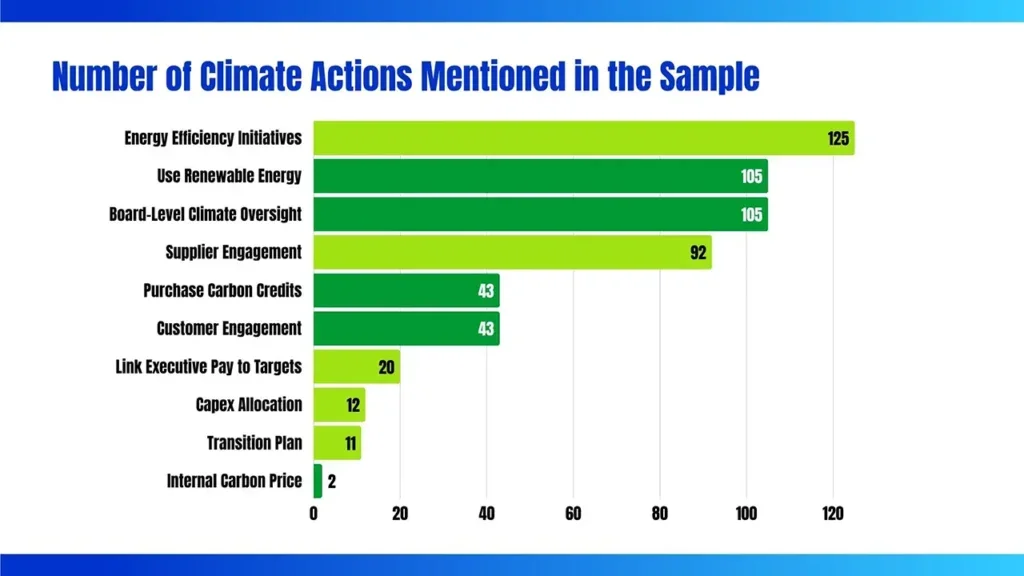 Number of Climate Actions Mentioned in the Sample

Energy Efficiency Initiatives 125
Use Renewable Energy 105
Board-Level Climate Oversight 105
Supplier Engagement 92
Purchase Carbon Credits 43
Customer Engagement 43
Link Executive Pay to Targets 20
Capex Allocation 12
Transition Plan 11
Internal Carbon Price 2

0 20 40 60 80 100 120